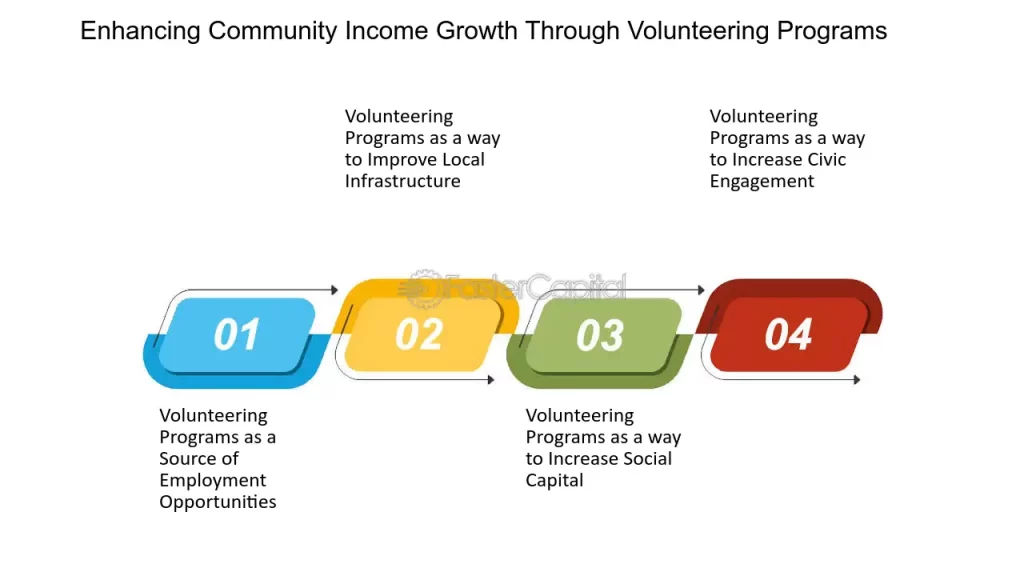 Enhancing Community Income Growth Through Volunteering Programs

Volunteering Programs as a way to Improve Local Infrastructure

Volunteering Programs as a way to Increase Civic Engagement

FasterCapital

01

02

03

04

Volunteering Programs as a Source of Employment Opportunities

Volunteering Programs as a way to Increase Social Capital